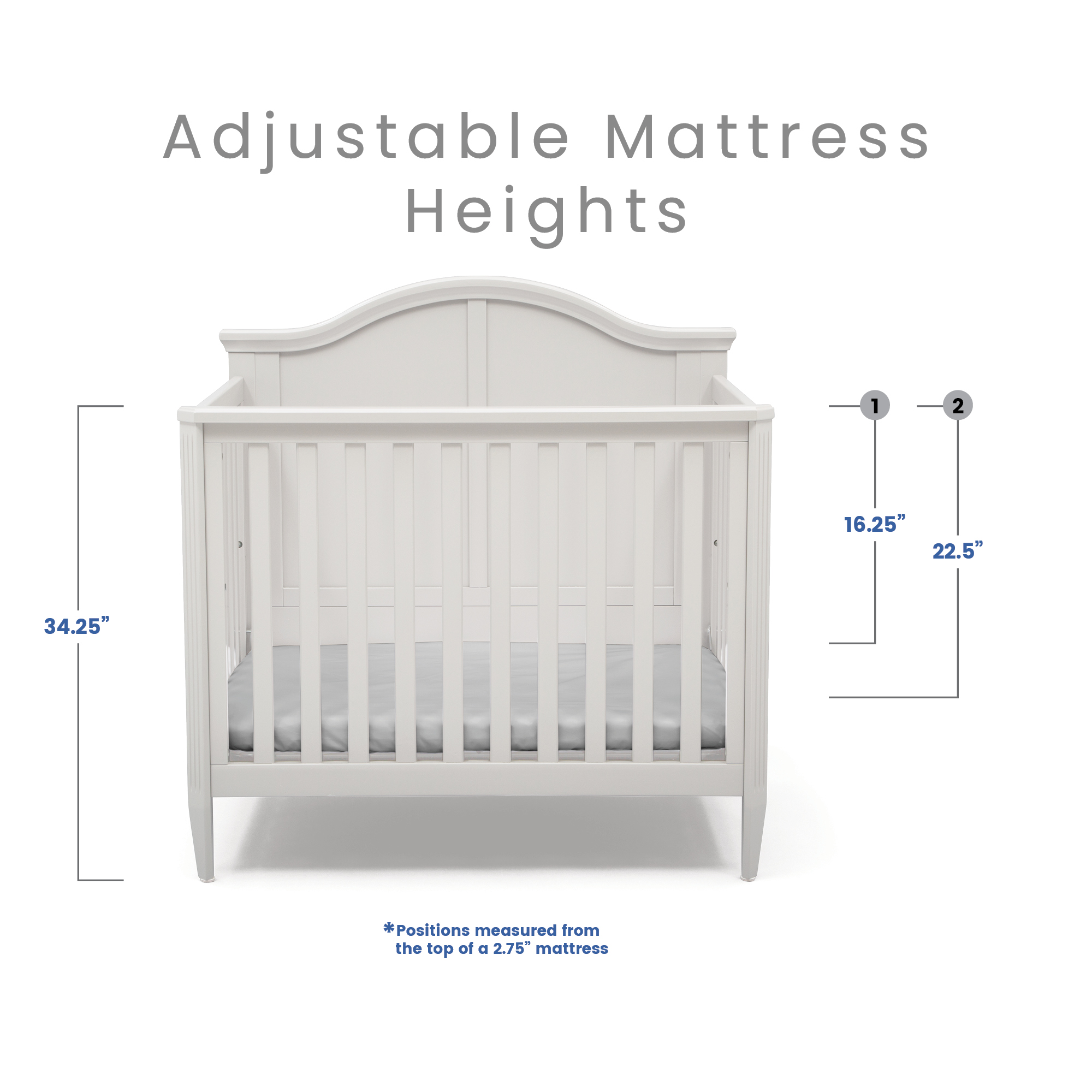 Adjustable Mattress Heights

34.25”

1

2

16.25”

22.5”

*Positions measured from the top of a 2.75” mattress